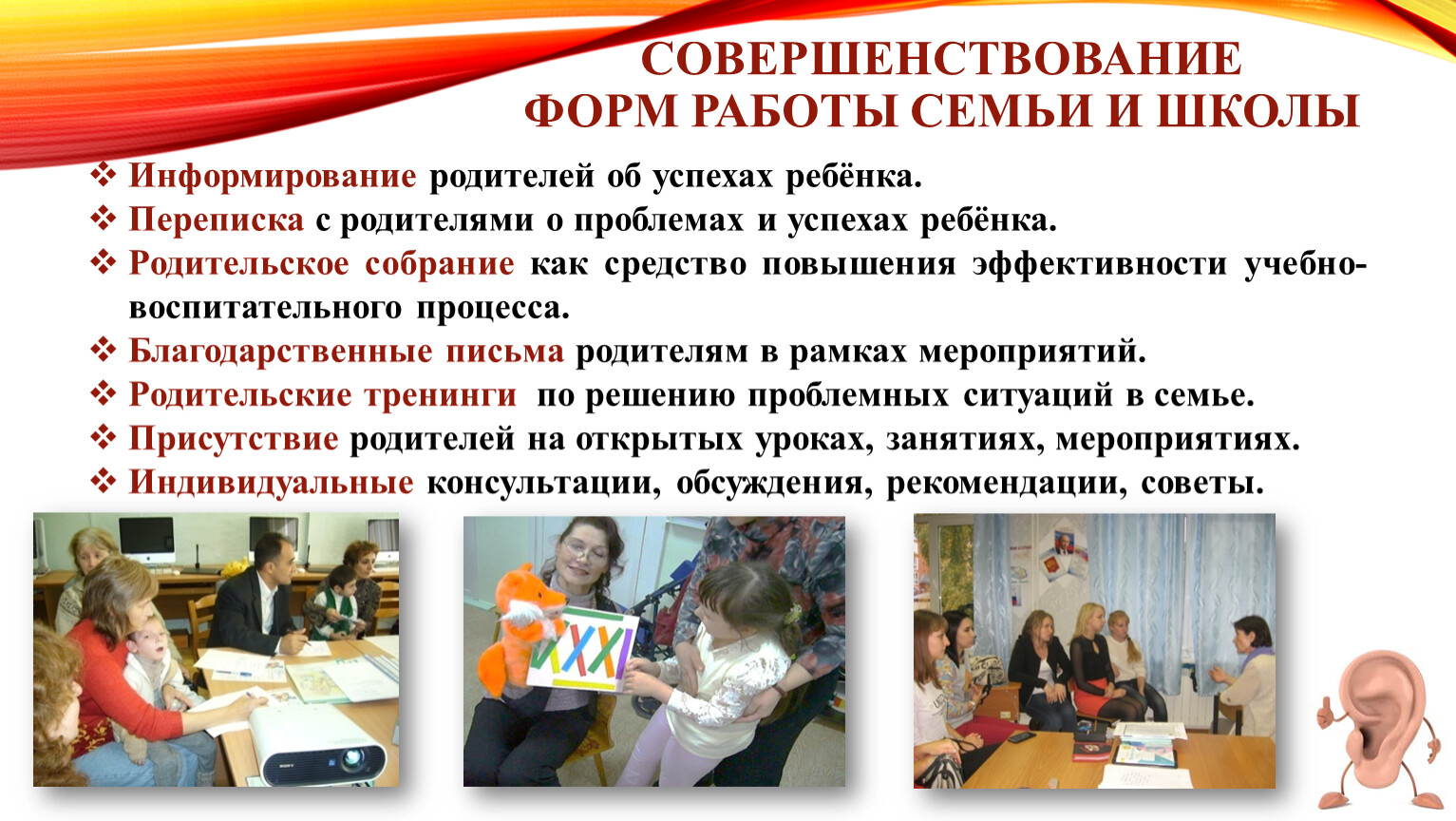 СОВЕРШЕНСТВОВАНИЕ ФОРМ РАБОТЫ СЕМЬИ И ШКОЛЫ

❖ Информирование родителей об успехах ребёнка.
❖ Переписка с родителями о проблемах и успехах ребёнка.
❖ Родительское собрание как средство повышения эффективности учебно-воспитательного процесса.
❖ Благодарственные письма родителям в рамках мероприятий.
❖ Родительские тренинги по решению проблемных ситуаций в семье.
❖ Присутствие родителей на открытых уроках, занятиях, мероприятиях.
❖ Индивидуальные консультации, обсуждения, рекомендации, советы.